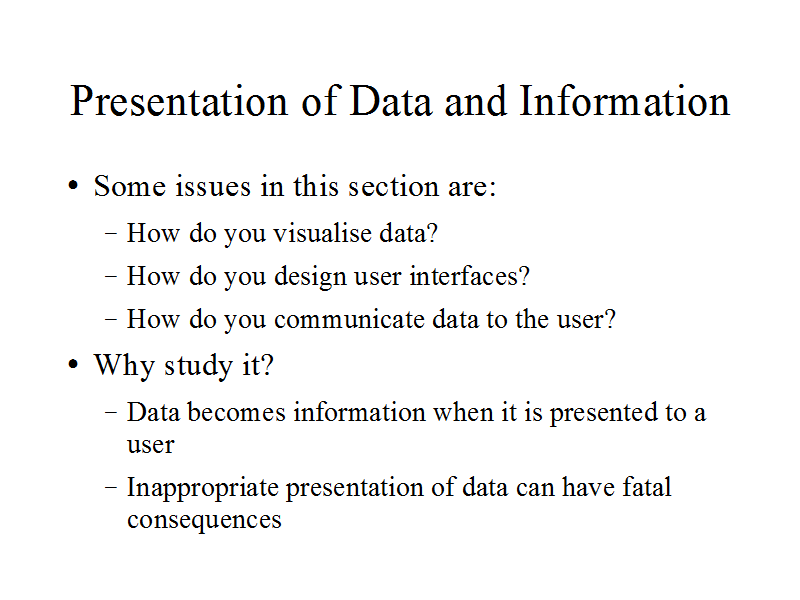 Presentation of Data and Information

• Some issues in this section are:
– How do you visualise data?
– How do you design user interfaces?
– How do you communicate data to the user?

• Why study it?
– Data becomes information when it is presented to a user
– Inappropriate presentation of data can have fatal consequences